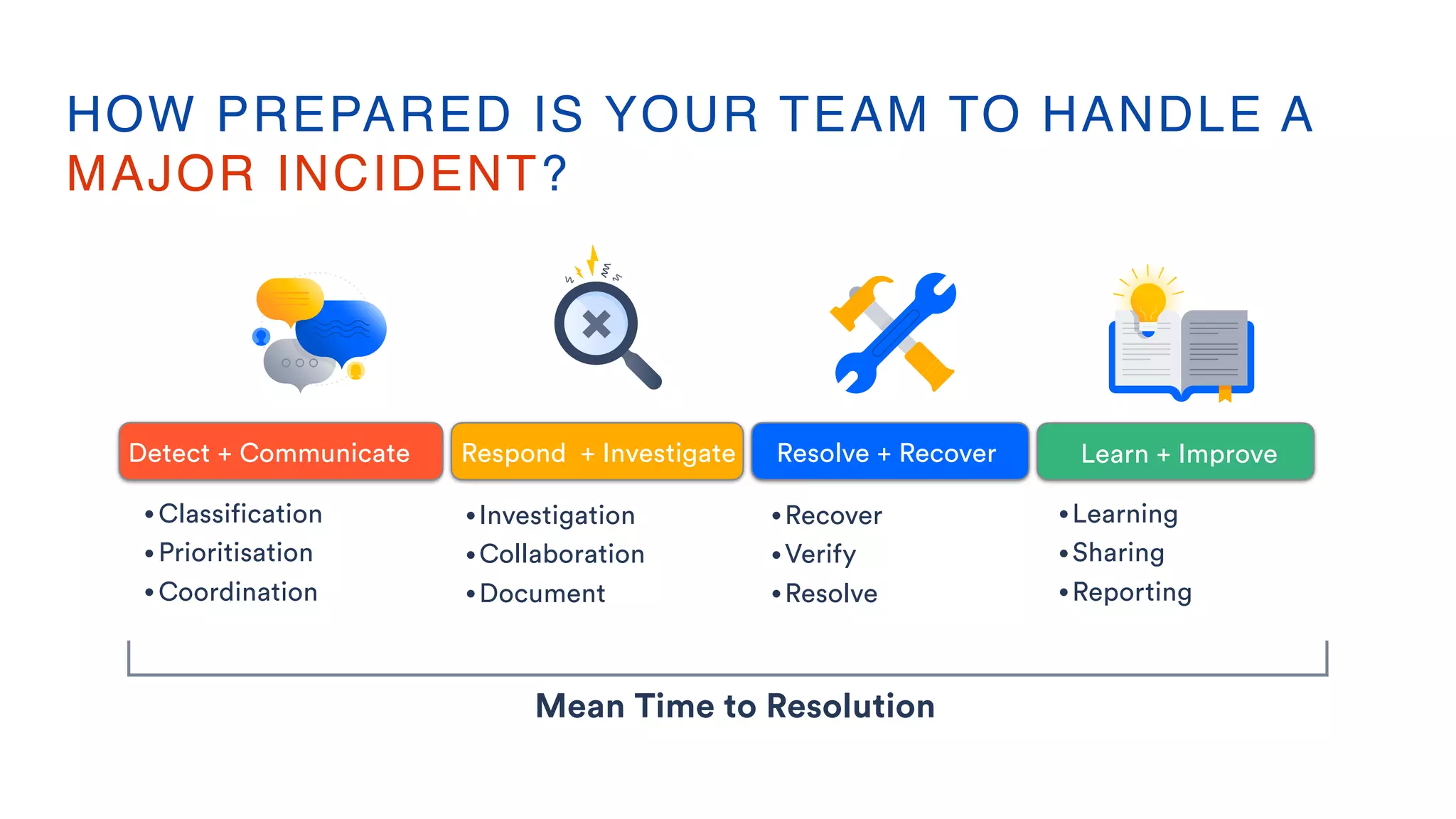 HOW PREPARED IS YOUR TEAM TO HANDLE A MAJOR INCIDENT?

Detect + Communicate
• Classification
• Prioritisation
• Coordination

Respond + Investigate
• Investigation
• Collaboration
• Document

Resolve + Recover
• Recover
• Verify
• Resolve

Learn + Improve
• Learning
• Sharing
• Reporting

Mean Time to Resolution